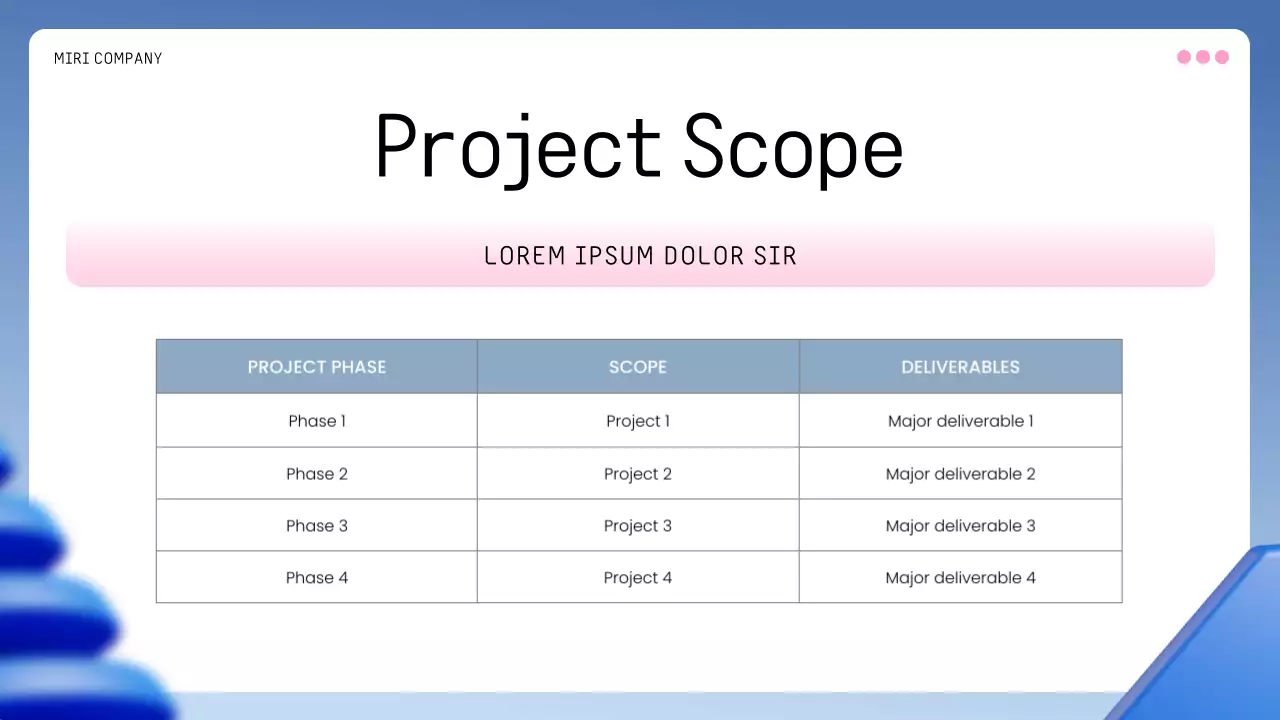 MIRI COMPANY

Project Scope

LOREM IPSUM DOLOR SIR

| PROJECT PHASE | SCOPE | DELIVERABLES |
|---|---|---|
| Phase 1 | Project 1 | Major deliverable 1 |
| Phase 2 | Project 2 | Major deliverable 2 |
| Phase 3 | Project 3 | Major deliverable 3 |
| Phase 4 | Project 4 | Major deliverable 4 |